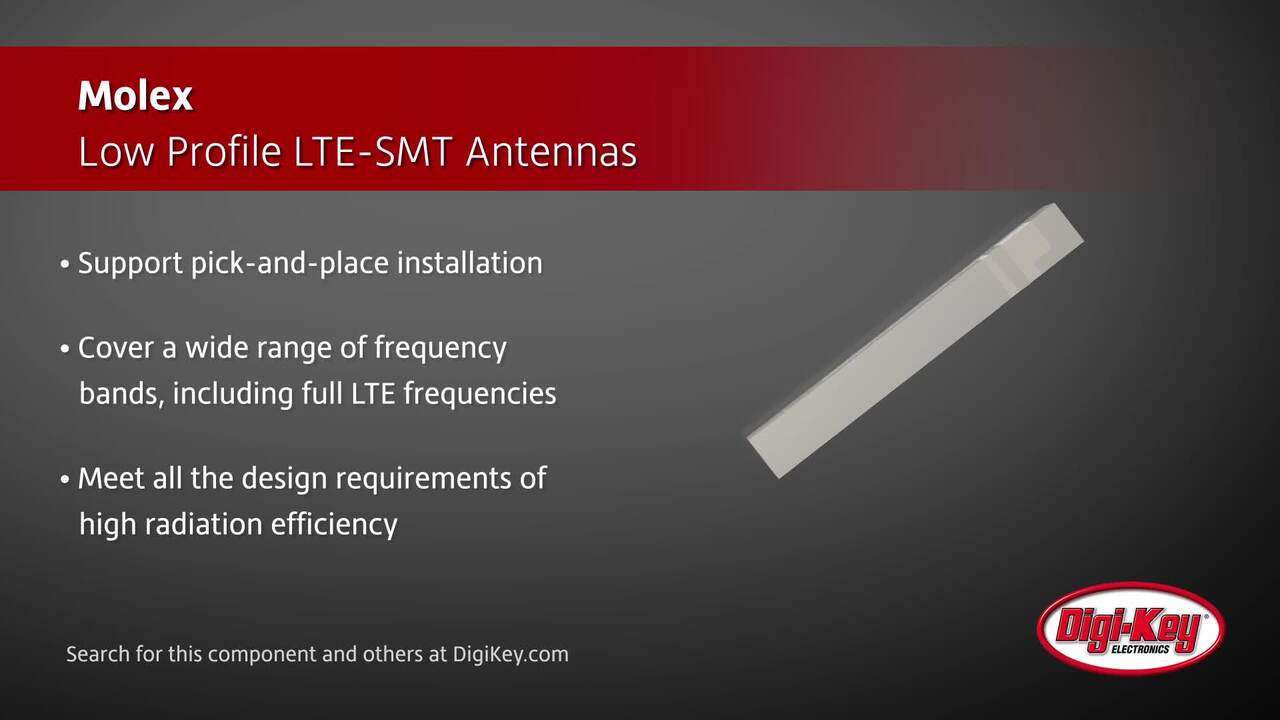 Molex
Low Profile LTE-SMT Antennas

• Support pick-and-place installation

• Cover a wide range of frequency bands, including full LTE frequencies

• Meet all the design requirements of high radiation efficiency

Search for this component and others at DigiKey.com

Digi-Key
ELECTRONICS